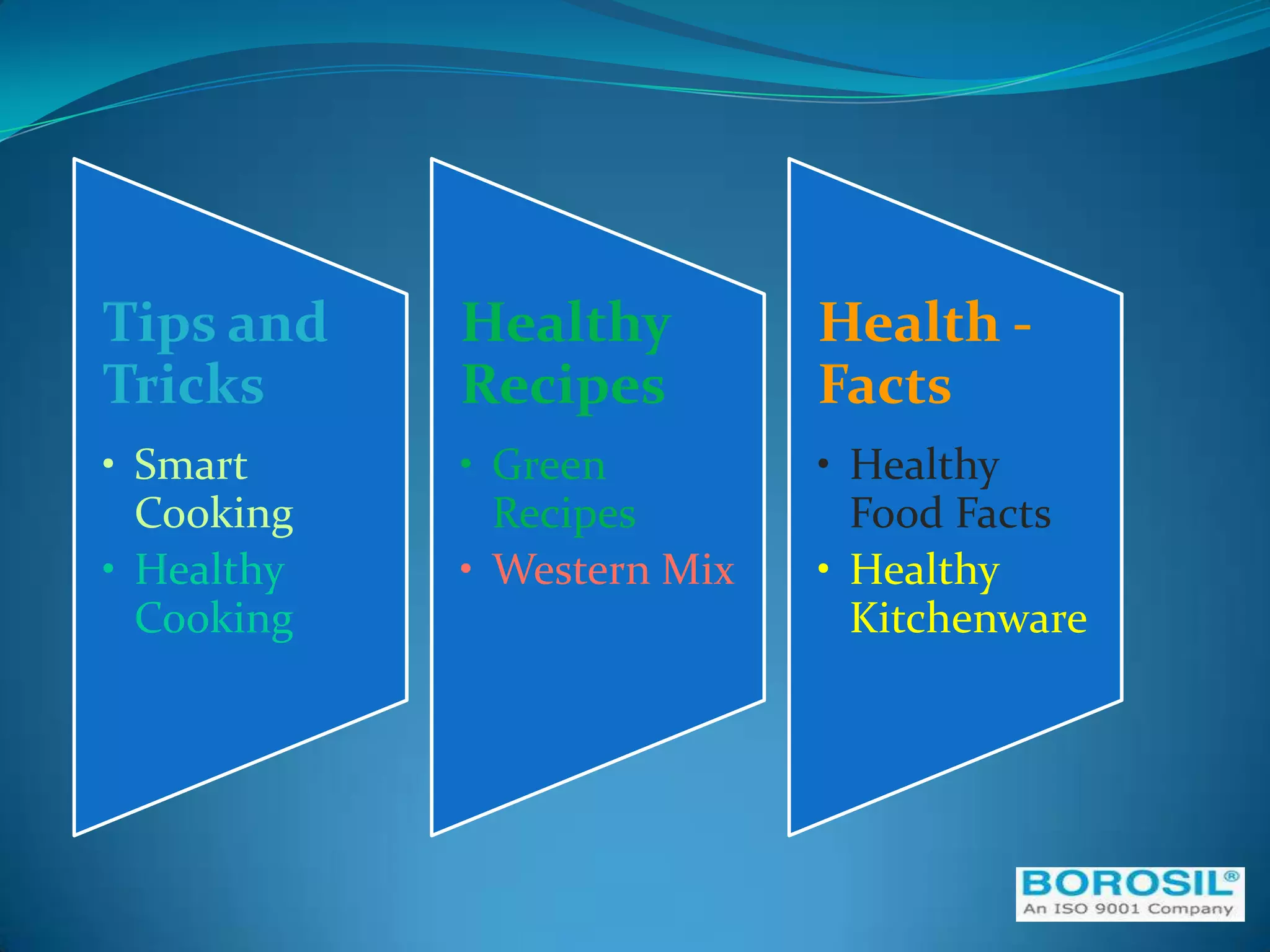 Tips and Tricks

• Smart Cooking
• Healthy Cooking

Healthy Recipes

• Green Recipes
• Western Mix

Health - Facts

• Healthy Food Facts
• Healthy Kitchenware

BOROSIL®
An ISO 9001 Company